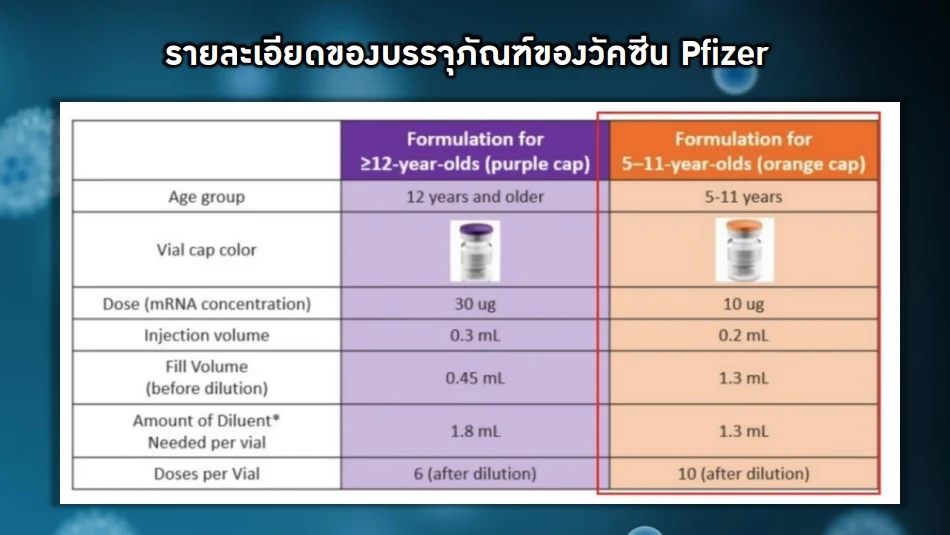 รายละเอียดของบรรจุภัณฑ์ของวัคซีน Pfizer

| | Formulation for ≥12-year-olds (purple cap) | Formulation for 5–11-year-olds (orange cap) |
|---|---|---|
| Age group | 12 years and older | 5-11 years |
| Vial cap color | | |
| Dose (mRNA concentration) | 30 ug | 10 ug |
| Injection volume | 0.3 mL | 0.2 mL |
| Fill Volume (before dilution) | 0.45 mL | 1.3 mL |
| Amount of Diluent* Needed per vial | 1.8 mL | 1.3 mL |
| Doses per Vial | 6 (after dilution) | 10 (after dilution) |